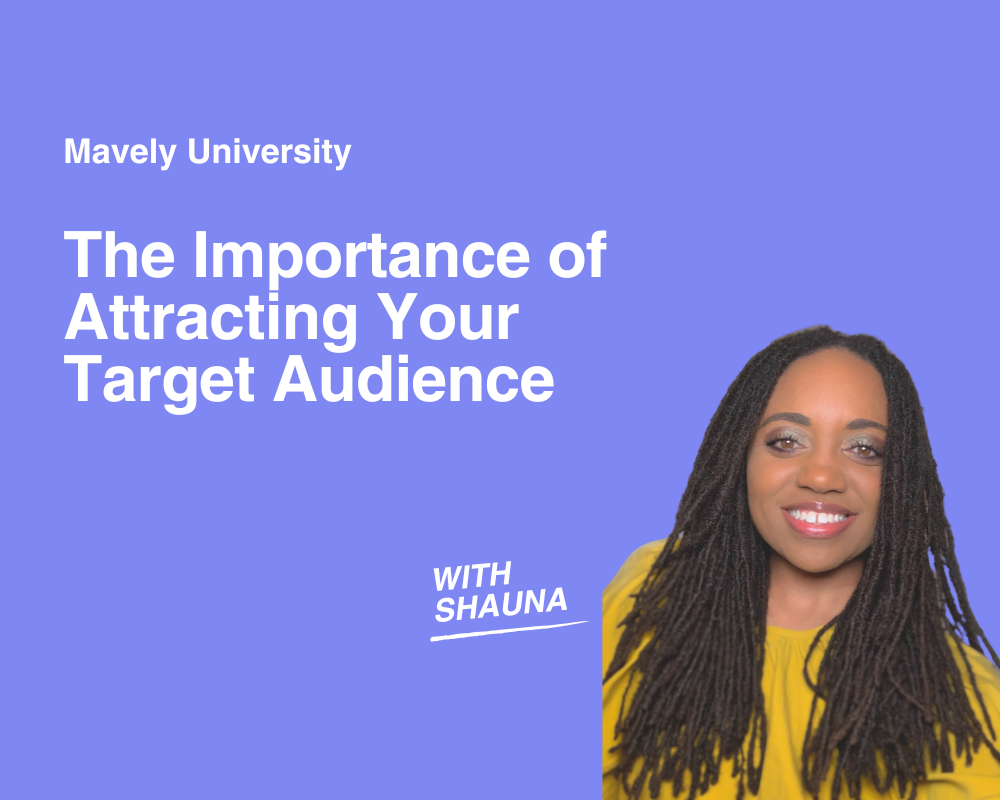 Mavely University

The Importance of Attracting Your Target Audience

WITH SHAUNA